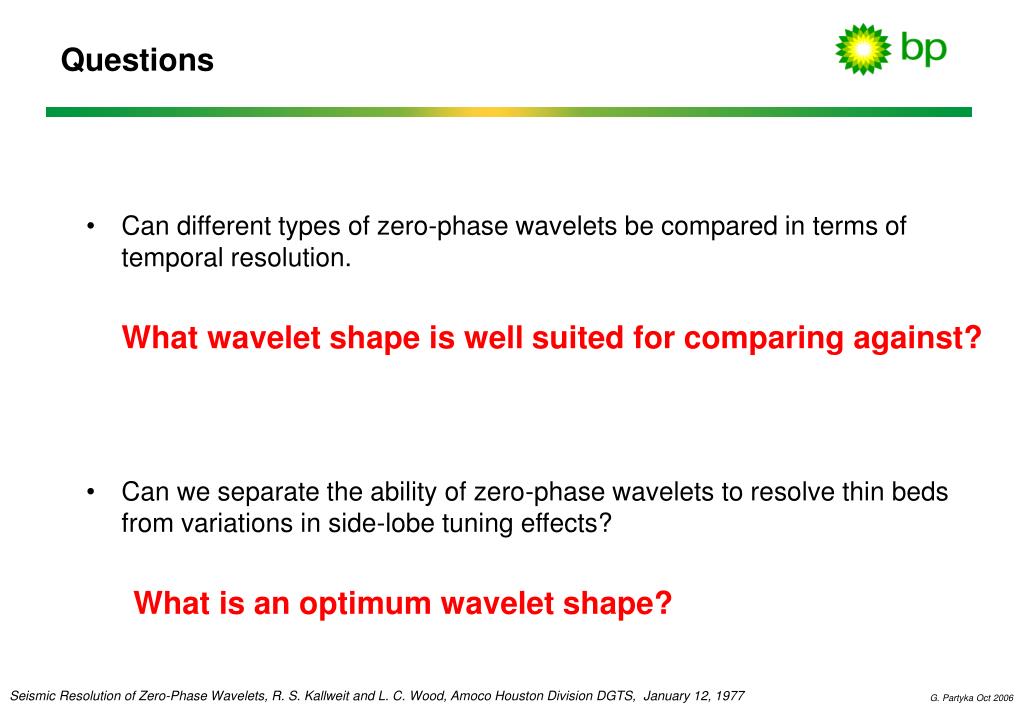 Questions

bp

• Can different types of zero-phase wavelets be compared in terms of temporal resolution.

What wavelet shape is well suited for comparing against?

• Can we separate the ability of zero-phase wavelets to resolve thin beds from variations in side-lobe tuning effects?

What is an optimum wavelet shape?

Seismic Resolution of Zero-Phase Wavelets, R. S. Kallweit and L. C. Wood, Amoco Houston Division DGTS, January 12, 1977

G. Partyka Oct 2006